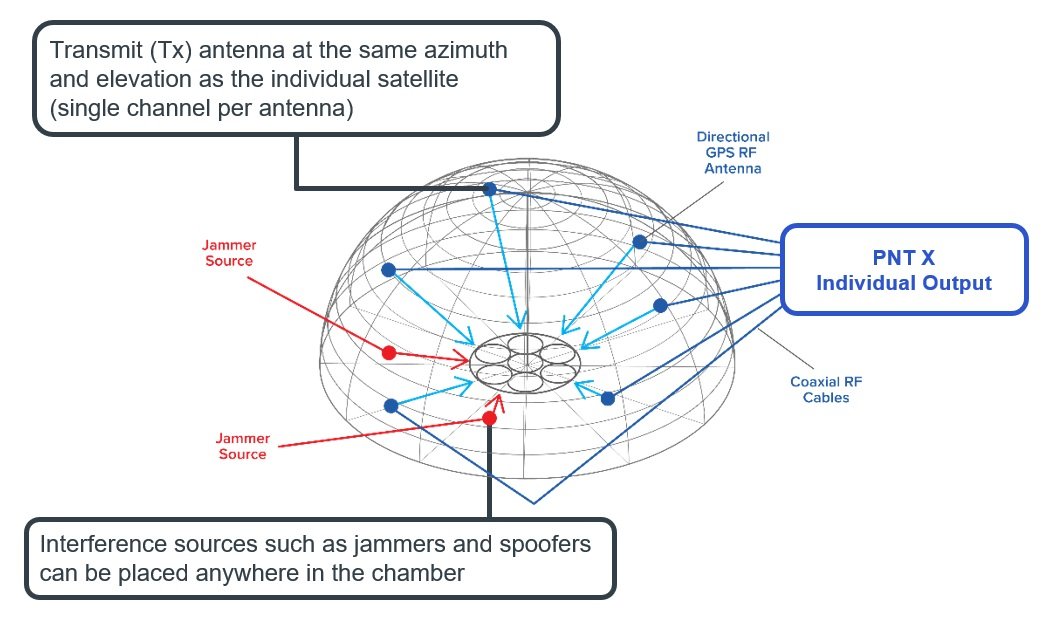 Transmit (Tx) antenna at the same azimuth and elevation as the individual satellite (single channel per antenna)

Directional GPS RF Antenna

Jammer Source

PNT X
Individual Output

Coaxial RF Cables

Jammer Source

Interference sources such as jammers and spoofers can be placed anywhere in the chamber